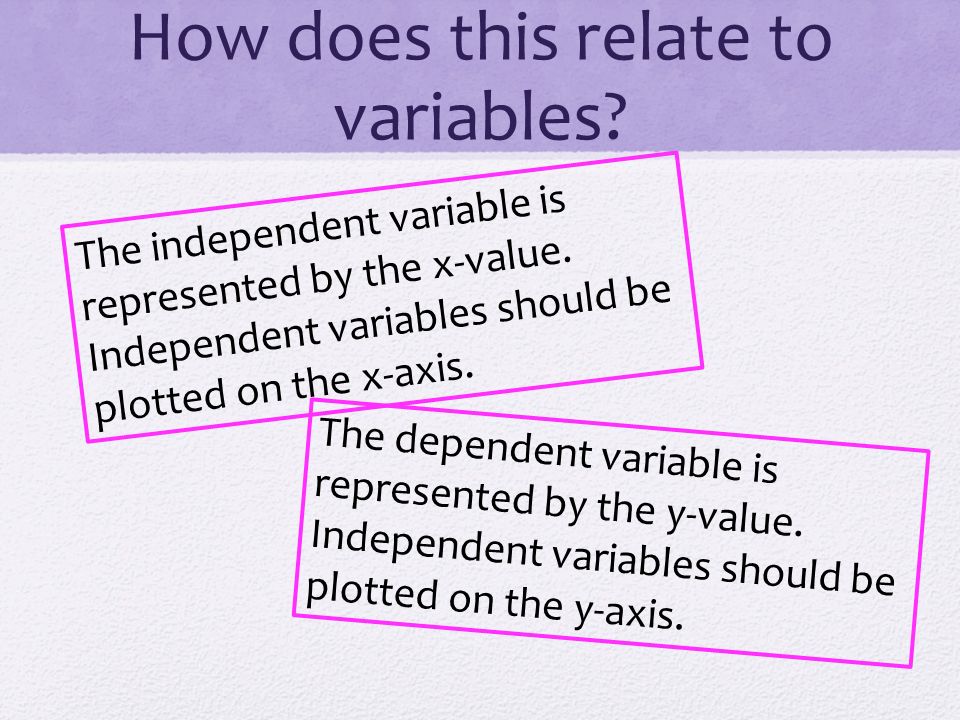 How does this relate to variables?

The independent variable is represented by the x-value. Independent variables should be plotted on the x-axis.

The dependent variable is represented by the y-value. Independent variables should be plotted on the y-axis.